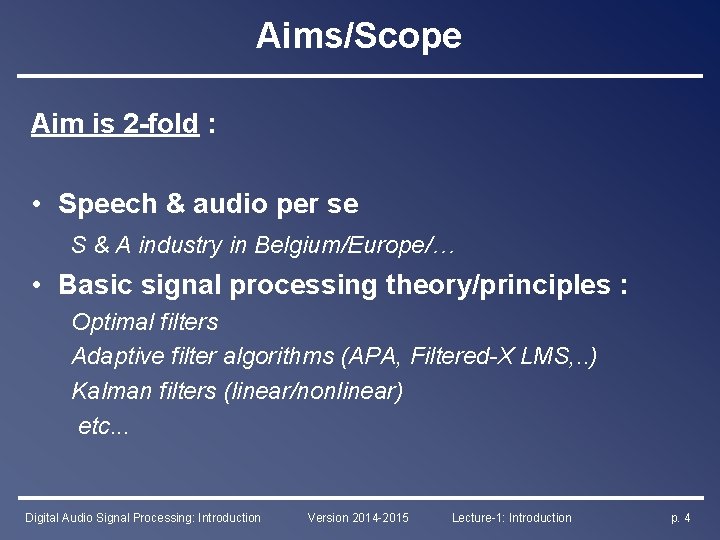 Aims/Scope

Aim is 2-fold :

• Speech & audio per se

S & A industry in Belgium/Europe/…

• Basic signal processing theory/principles :

Optimal filters

Adaptive filter algorithms (APA, Filtered-X LMS,..)

Kalman filters (linear/nonlinear)

etc...

Digital Audio Signal Processing: Introduction Version 2014-2015 Lecture-1: Introduction p. 4